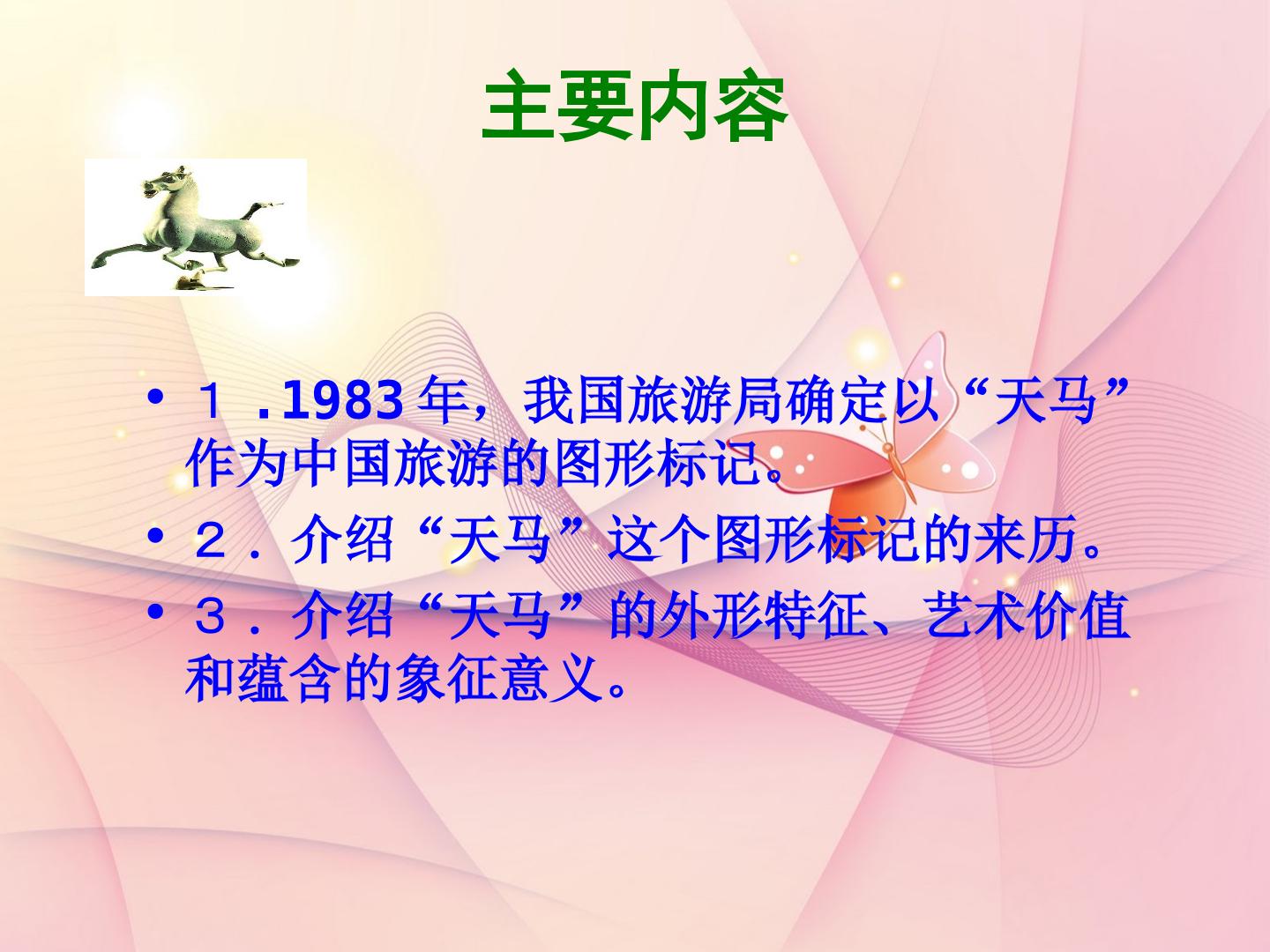 主要内容

• １.1983年，我国旅游局确定以“天马”作为中国旅游的图形标记。
• ２．介绍“天马”这个图形标记的来历。
• ３．介绍“天马”的外形特征、艺术价值和蕴含的象征意义。